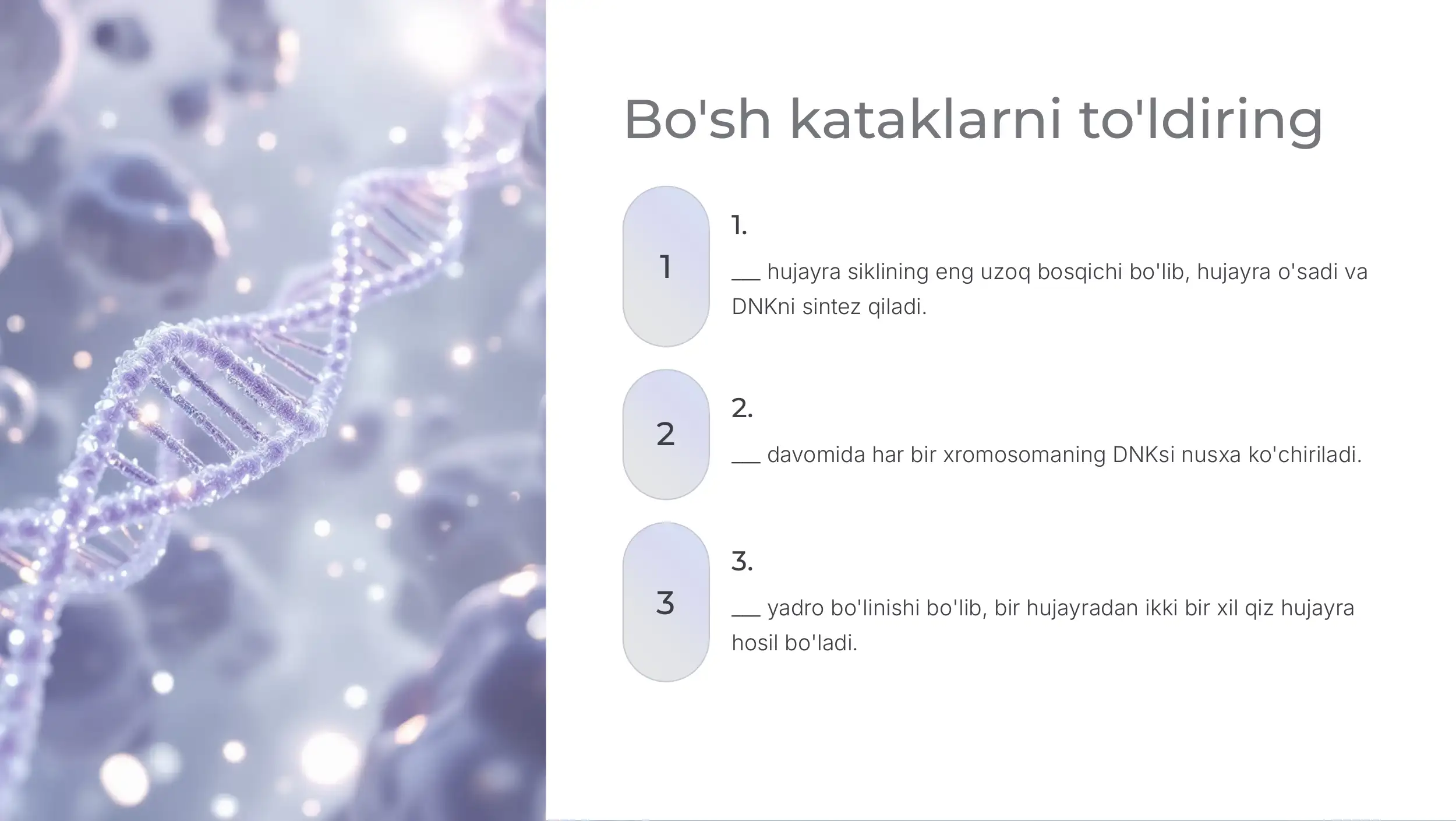 Bo'sh kataklarni to'ldiring

1

1.

___ hujayra siklining eng uzoq bosqichi bo'lib, hujayra o'sadi va DNKni sintez qiladi.

2

2.

___ davomida har bir xromosomaning DNKsi nusxa ko'chiriladi.

3

3.

___ yadro bo'linishi bo'lib, bir hujayradan ikki bir xil qiz hujayra hosil bo'ladi.